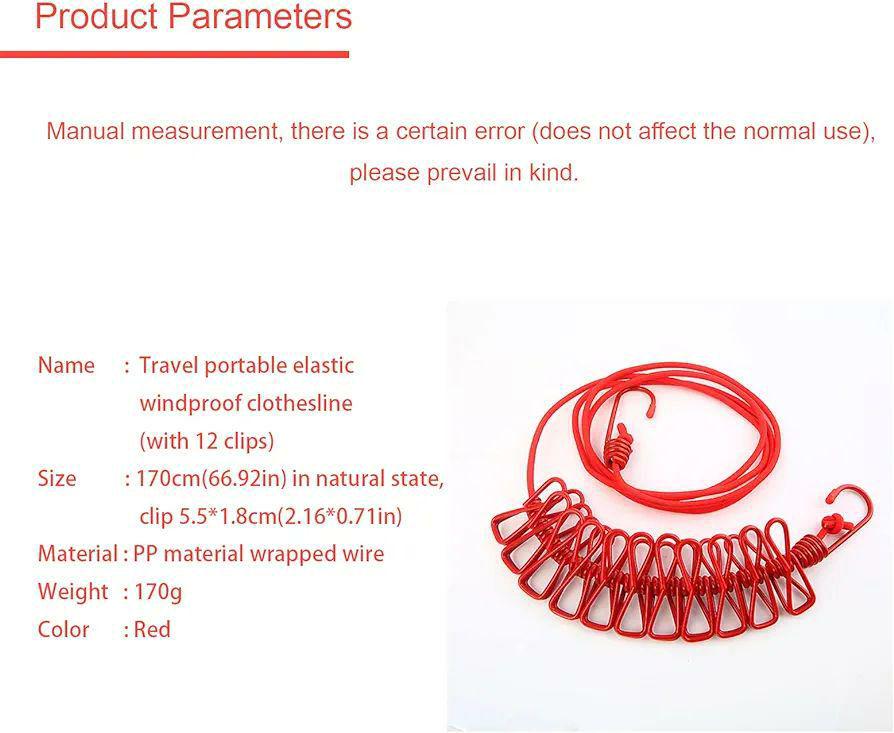 Product Parameters

Manual measurement, there is a certain error (does not affect the normal use), please prevail in kind.

Name : Travel portable elastic windproof clothesline (with 12 clips)
Size : 170cm(66.92in) in natural state, clip 5.5*1.8cm(2.16*0.71in)
Material : PP material wrapped wire
Weight : 170g
Color : Red